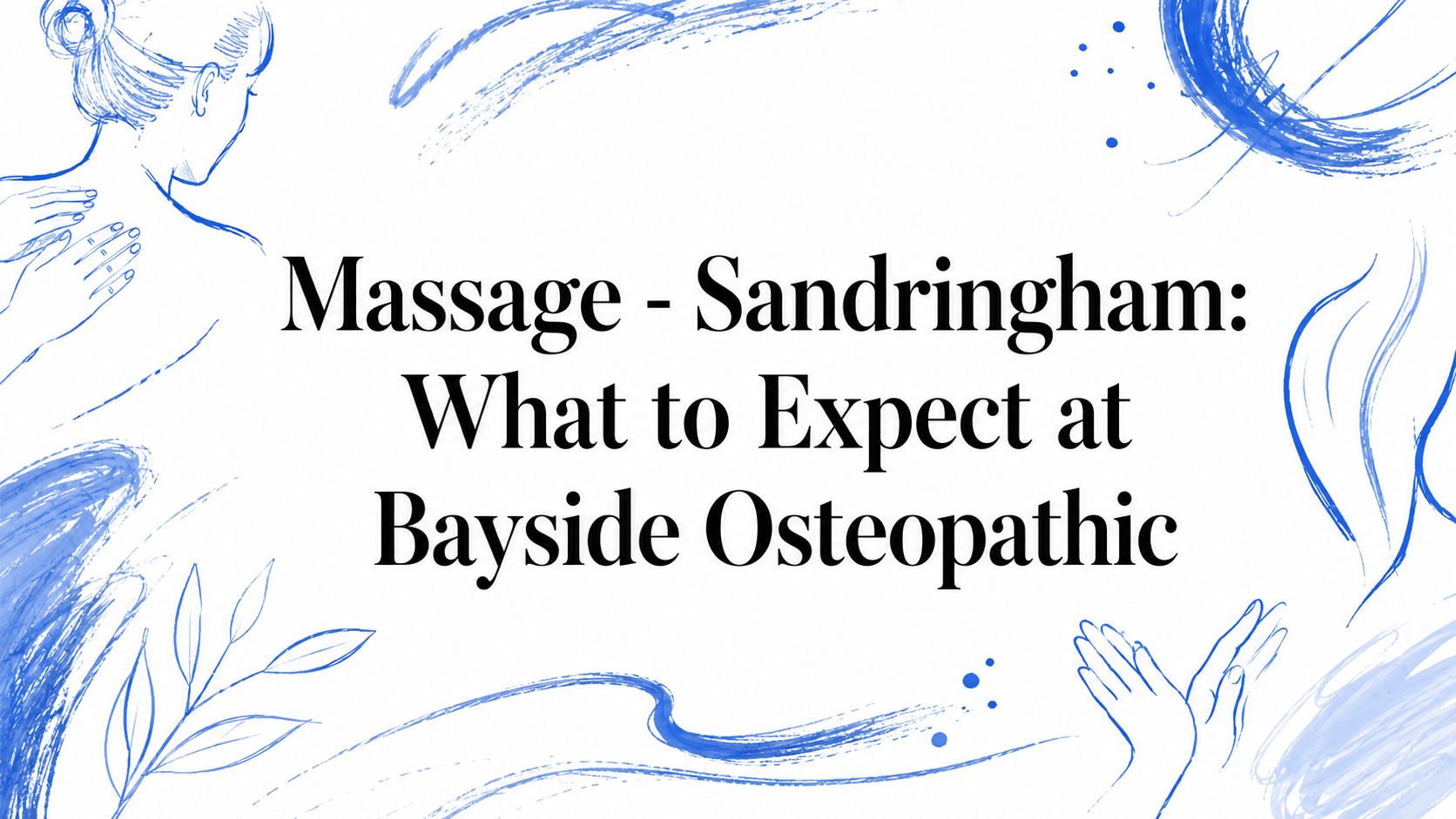 Massage - Sandringham: What to Expect at Bayside Osteopathic